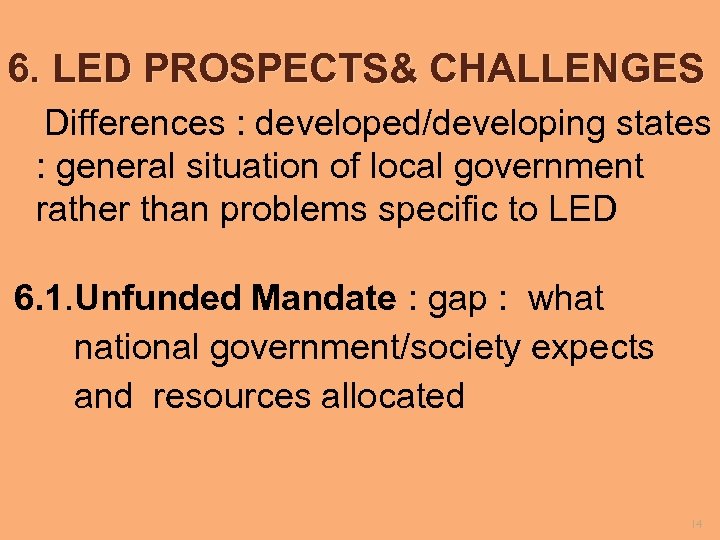 6. LED PROSPECTS& CHALLENGES

Differences : developed/developing states : general situation of local government rather than problems specific to LED

6.1.Unfunded Mandate : gap : what national government/society expects and resources allocated

14